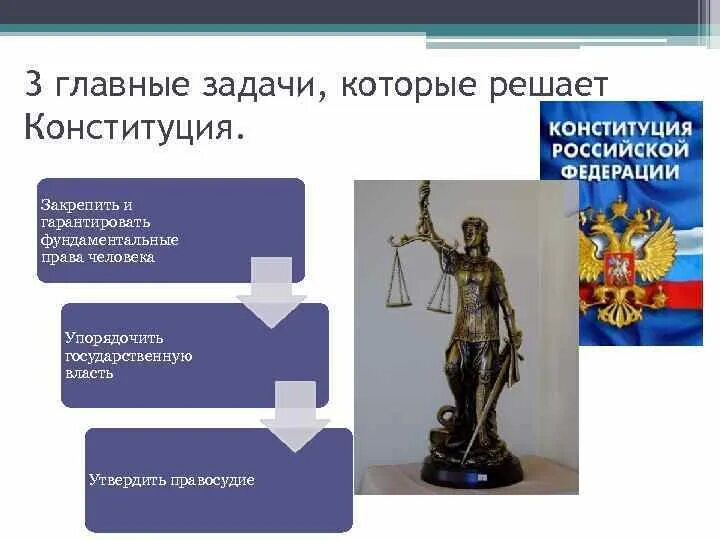 3 главные задачи, которые решает Конституция.

КОНСТИТУЦИЯ РОССИЙСКОЙ ФЕДЕРАЦИИ

Закрепить и гарантировать фундаментальные права человека

Упорядочить государственную власть

Утвердить правосудие